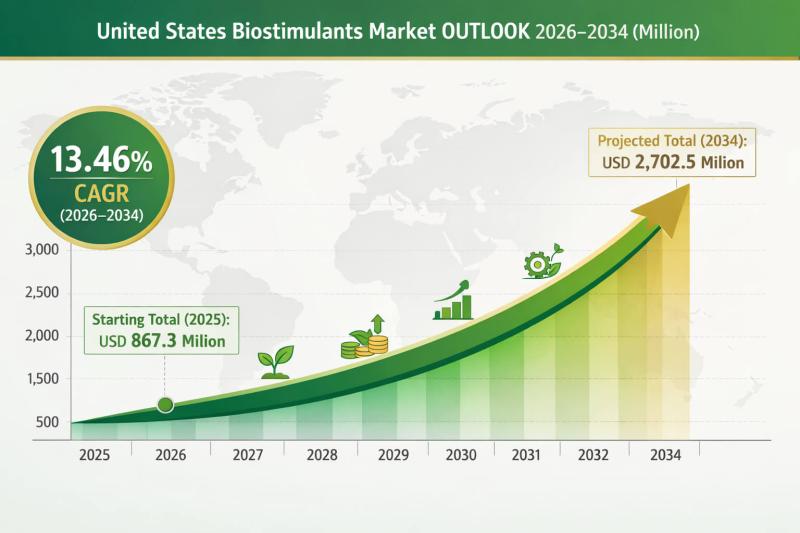 United States Biostimulants Market OUTLOOK 2026–2034 (Million)

13.46%
CAGR
(2026–2034)

Projected Total (2034):
USD 2,702.5 Milion

Starting Total (2025):
USD 867.3 Milion

3,000
2,500
2,000
1,500
500

2025
2026
2027
2028
2029
2030
2031
2032
2034